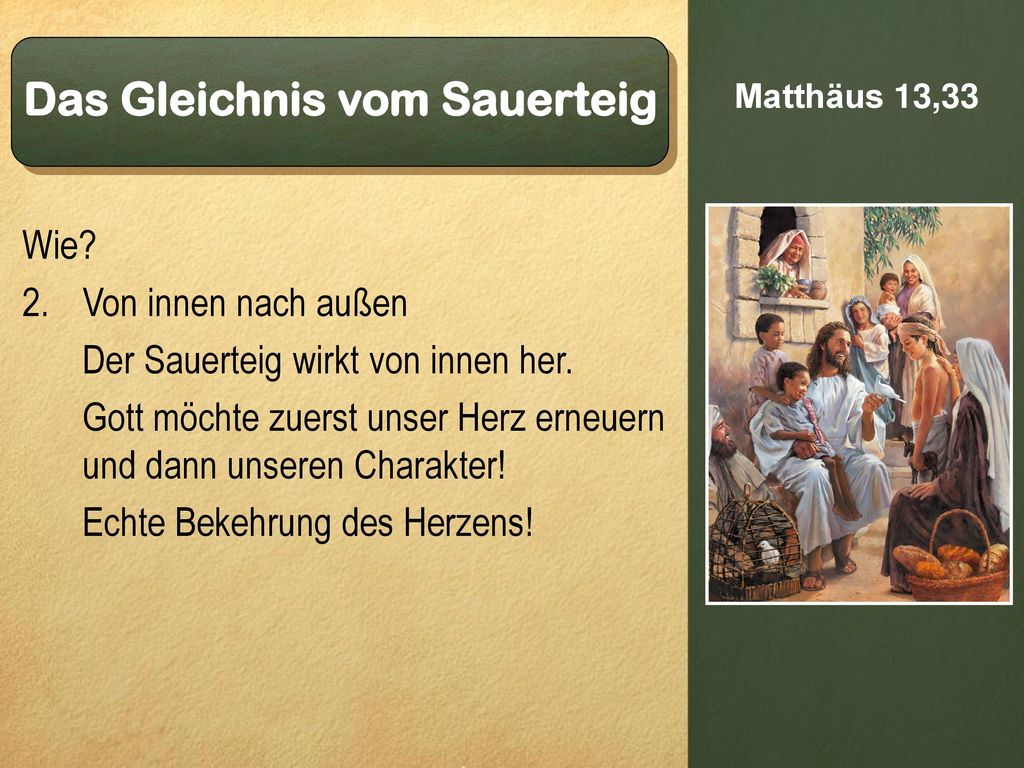 Das Gleichnis vom Sauerteig

Matthäus 13,33

Wie?

2. Von innen nach außen

Der Sauerteig wirkt von innen her.

Gott möchte zuerst unser Herz erneuern und dann unseren Charakter!

Echte Bekehrung des Herzens!